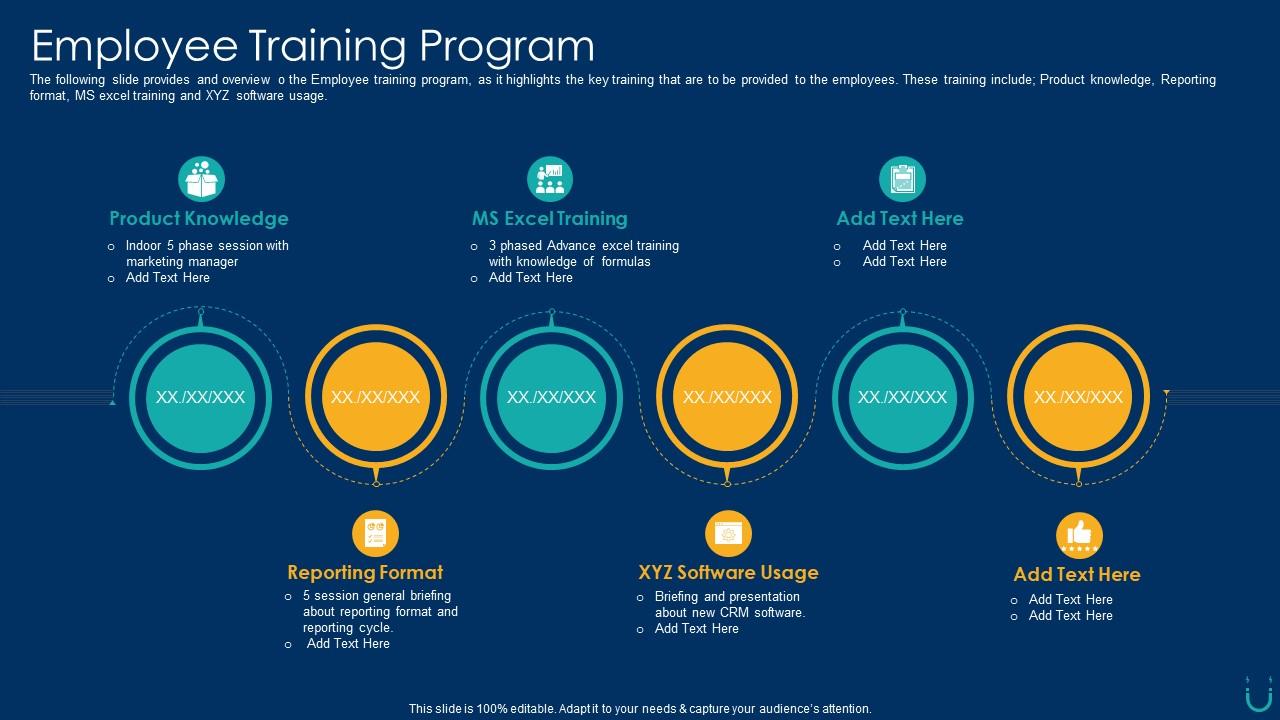 Employee Training Program

The following slide provides and overview o the Employee training program, as it highlights the key training that are to be provided to the employees. These training include; Product knowledge, Reporting format, MS excel training and XYZ software usage.

Product Knowledge
o Indoor 5 phase session with marketing manager
o Add Text Here

MS Excel Training
o 3 phased Advance excel training with knowledge of formulas
o Add Text Here

Add Text Here
o Add Text Here
o Add Text Here

XX./XX/XXX

XX./XX/XXX

XX./XX/XXX

XX./XX/XXX

XX./XX/XXX

XX./XX/XXX

Reporting Format
o 5 session general briefing about reporting format and reporting cycle.
o Add Text Here

XYZ Software Usage
o Briefing and presentation about new CRM software.
o Add Text Here

Add Text Here
o Add Text Here
o Add Text Here

This slide is 100% editable. Adapt it to your needs & capture your audience's attention.